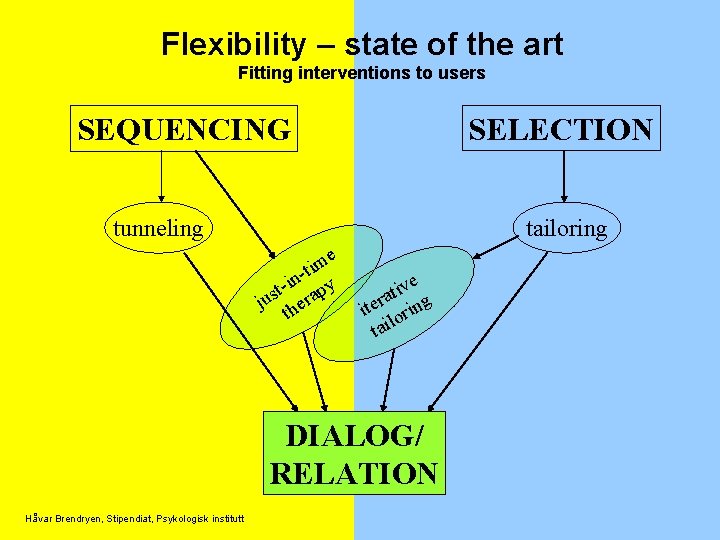 Flexibility – state of the art
Fitting interventions to users

SEQUENCING

SELECTION

tunneling

tailoring

just-in-time therapy

iterative tailoring

DIALOG/ RELATION

Håvar Brendryen, Stipendiat, Psykologisk institutt